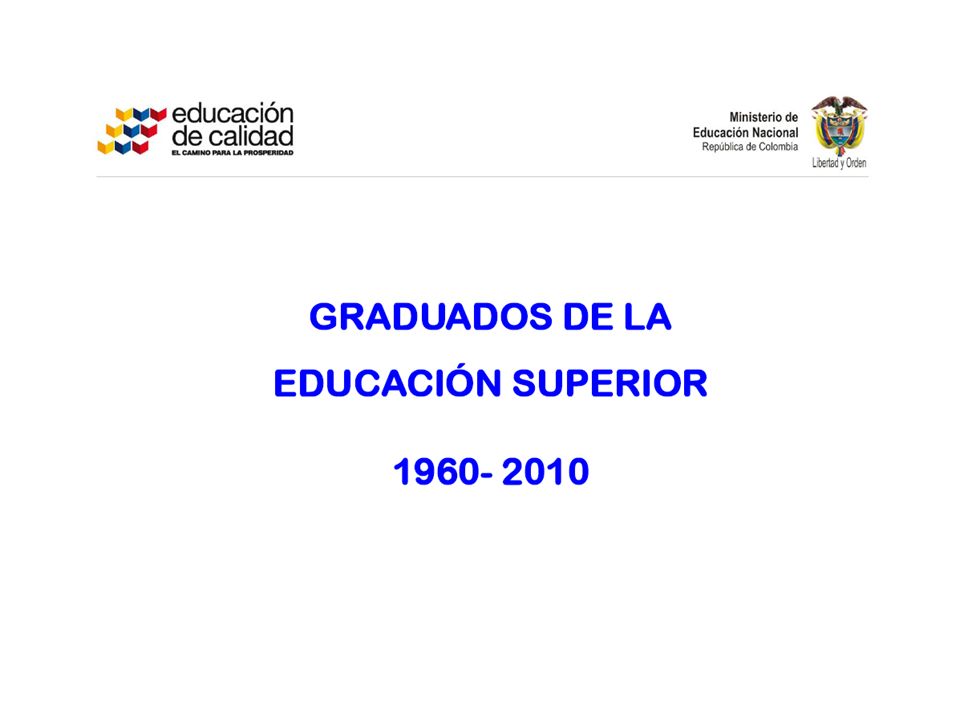 educación de calidad
EL CAMINO PARA LA PROSPERIDAD

Ministerio de Educación Nacional
República de Colombia

Libertad y Orden

GRADUADOS DE LA

EDUCACIÓN SUPERIOR

1960- 2010